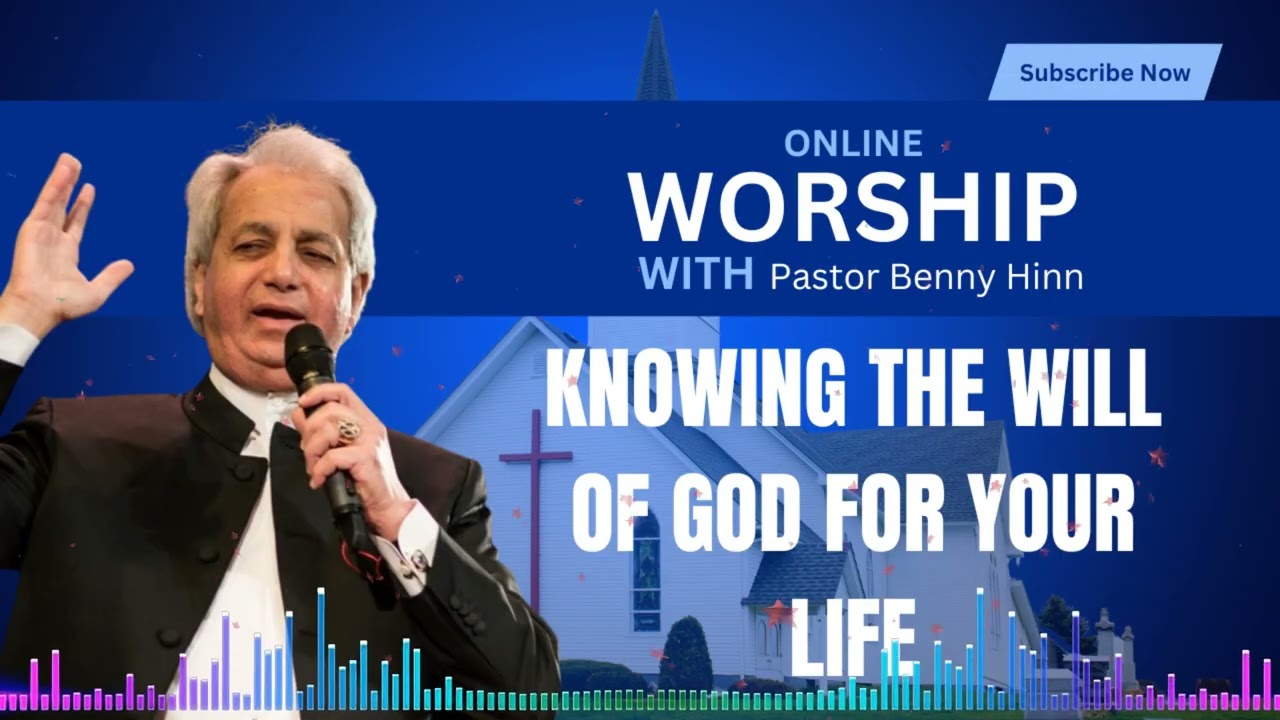 Subscribe Now

ONLINE
WORSHIP
WITH Pastor Benny Hinn

KNOWING THE WILL OF GOD FOR YOUR LIFE